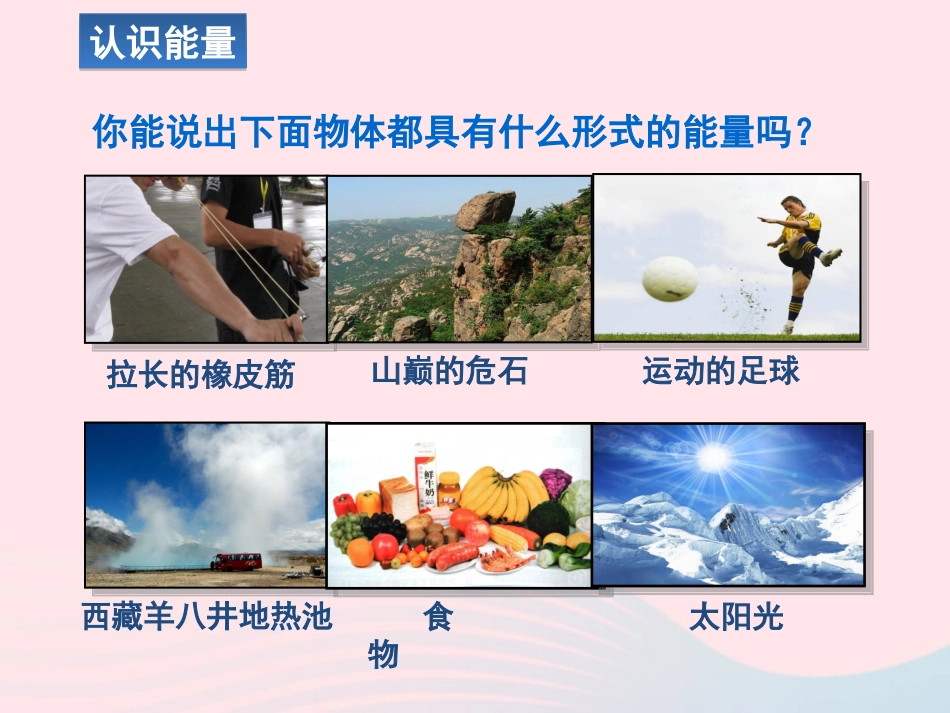 认识能量

你能说出下面物体都具有什么形式的能量吗？

拉长的橡皮筋

山巅的危石

运动的足球

鲜牛奶

西藏羊八井地热池

食物

太阳光